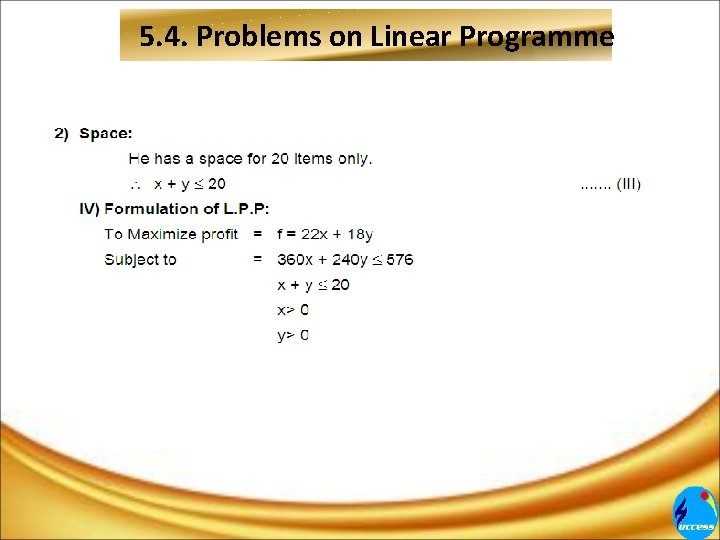 5.4. Problems on Linear Programme

2) Space:

He has a space for 20 Items only.

$\therefore$ $x + y \leq 20$ ....... (III)

IV) Formulation of L.P.P:

To Maximize profit = $f = 22x + 18y$

Subject to = $360x + 240y \leq 576$

$x + y \leq 20$

$x > 0$

$y > 0$

uccess